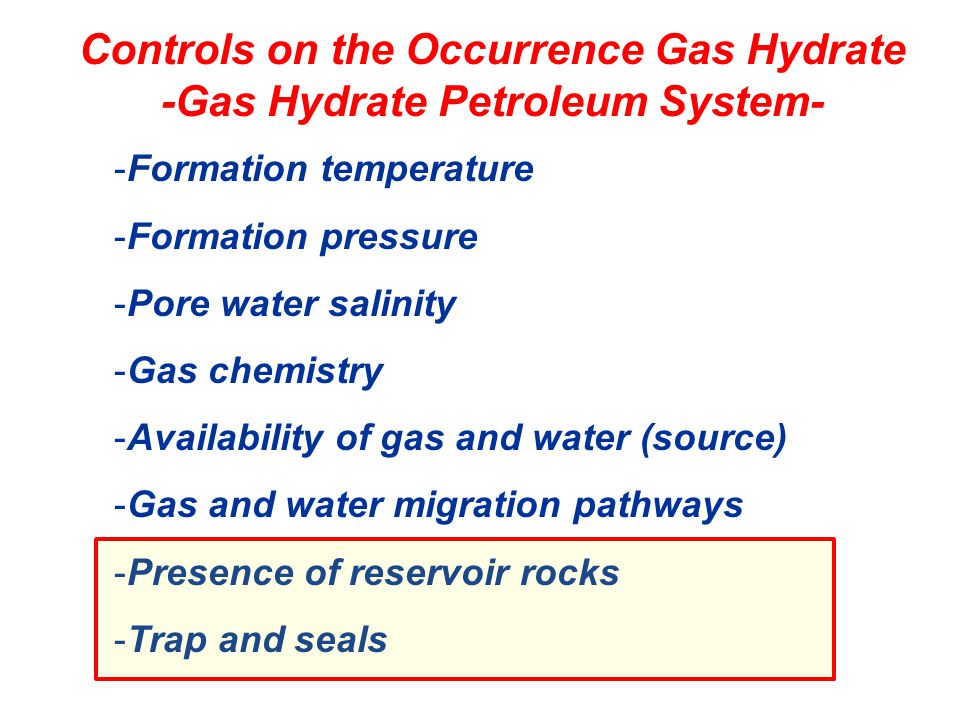 Controls on the Occurrence Gas Hydrate
-Gas Hydrate Petroleum System-

-Formation temperature

-Formation pressure

-Pore water salinity

-Gas chemistry

-Availability of gas and water (source)

-Gas and water migration pathways

-Presence of reservoir rocks

-Trap and seals